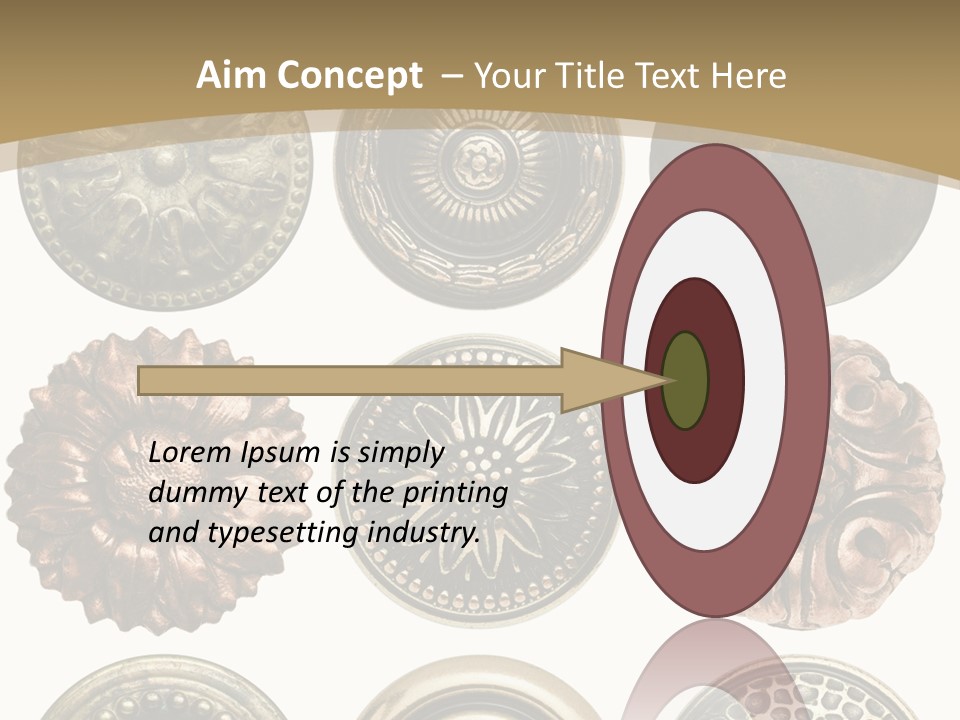 Aim Concept – Your Title Text Here

Lorem Ipsum is simply dummy text of the printing and typesetting industry.